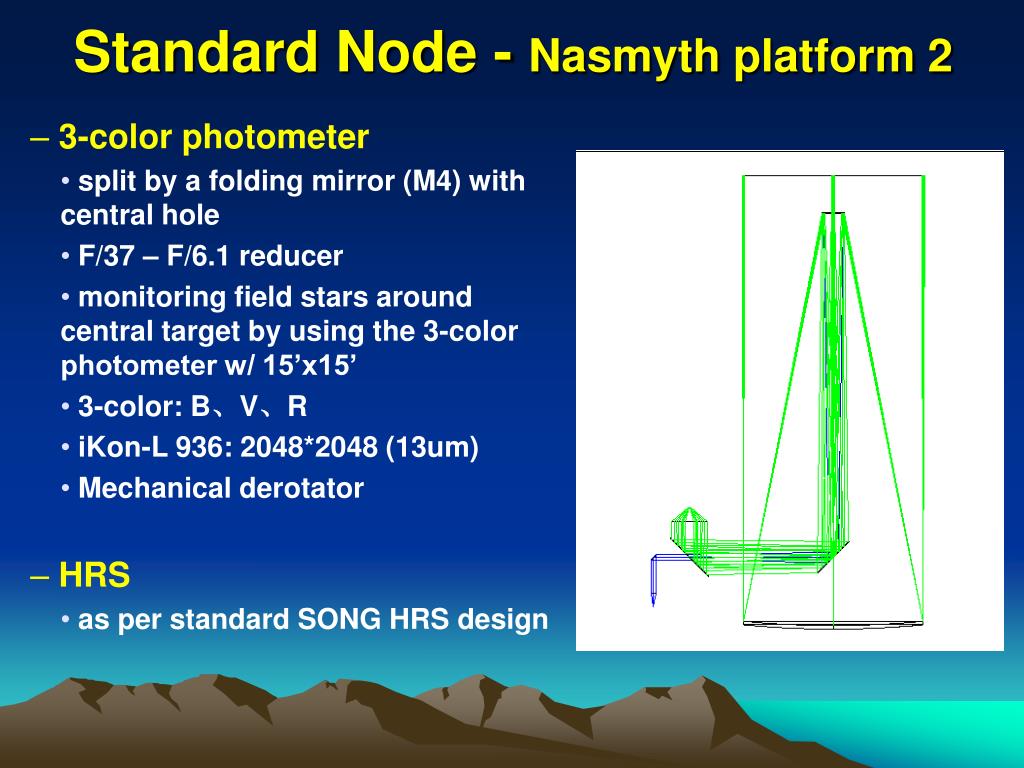 Standard Node - Nasmyth platform 2

– 3-color photometer

• split by a folding mirror (M4) with central hole

• F/37 – F/6.1 reducer

• monitoring field stars around central target by using the 3-color photometer w/ 15’x15’

• 3-color: B、V、R

• iKon-L 936: 2048*2048 (13um)

• Mechanical derotator

– HRS

• as per standard SONG HRS design